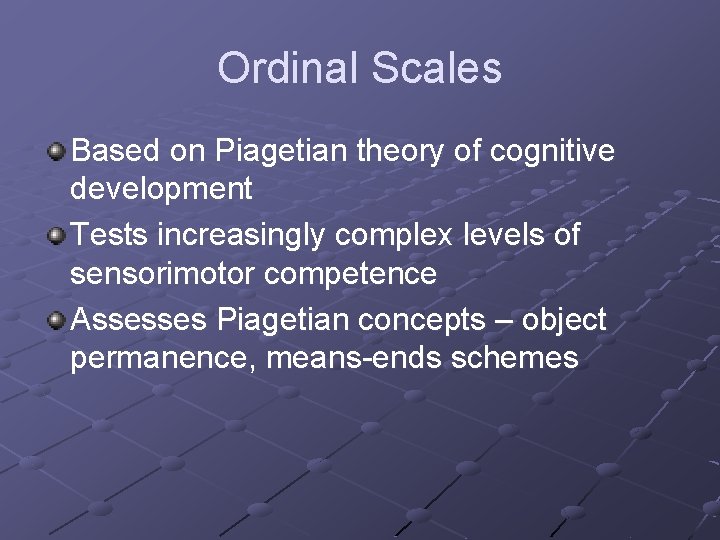 Ordinal Scales

Based on Piagetian theory of cognitive development

Tests increasingly complex levels of sensorimotor competence

Assesses Piagetian concepts – object permanence, means-ends schemes